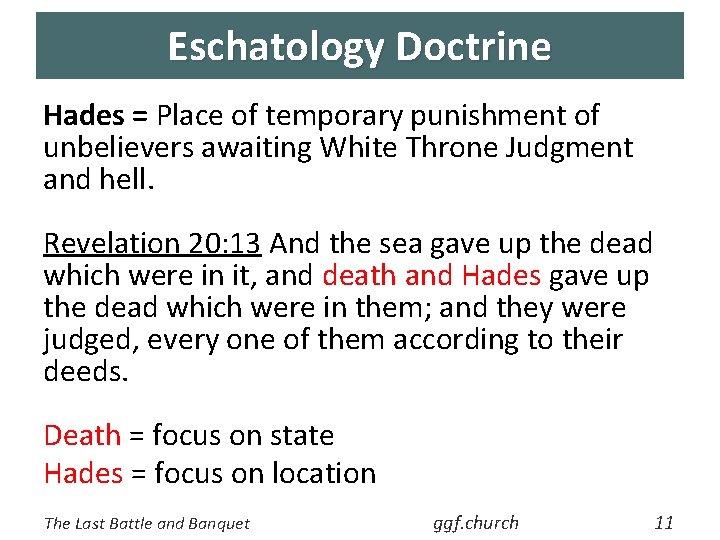 Eschatology Doctrine

Hades = Place of temporary punishment of unbelievers awaiting White Throne Judgment and hell.

Revelation 20:13 And the sea gave up the dead which were in it, and death and Hades gave up the dead which were in them; and they were judged, every one of them according to their deeds.

Death = focus on state
Hades = focus on location

The Last Battle and Banquet ggf.church 11